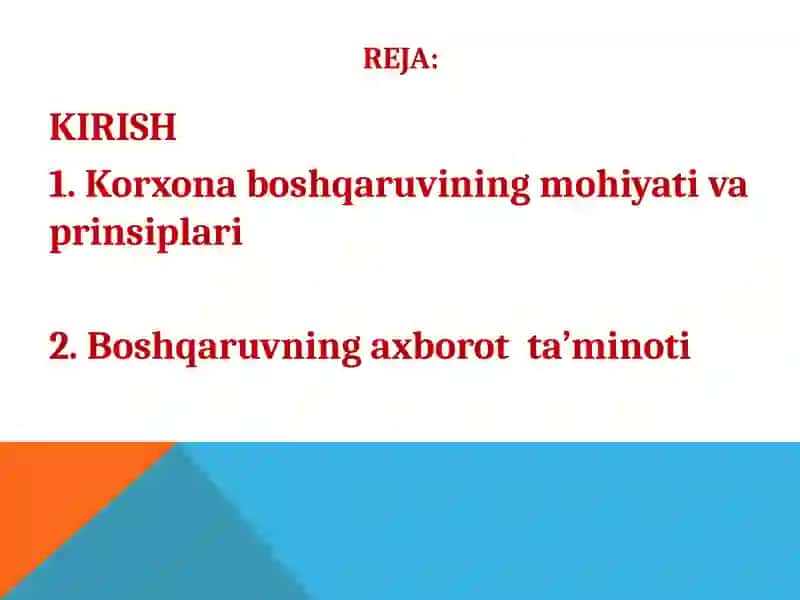 REJA:

KIRISH

1. Korxona boshqaruvining mohiyati va prinsiplari

2. Boshqaruvning axborot ta’minoti